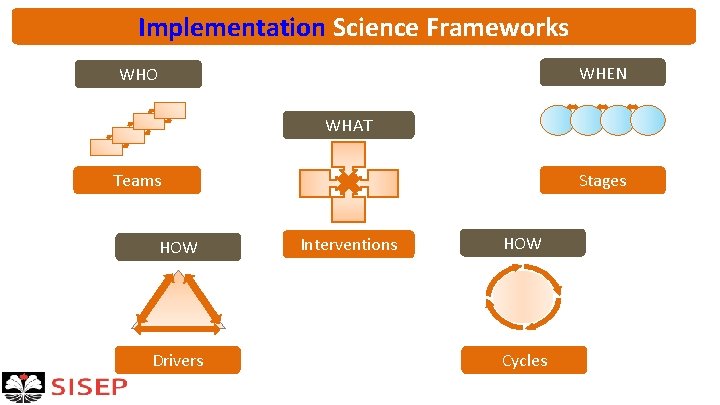 Implementation Science Frameworks

WHO

Teams

WHAT

Interventions

WHEN

Stages

HOW

Drivers

HOW

Cycles

SISEP